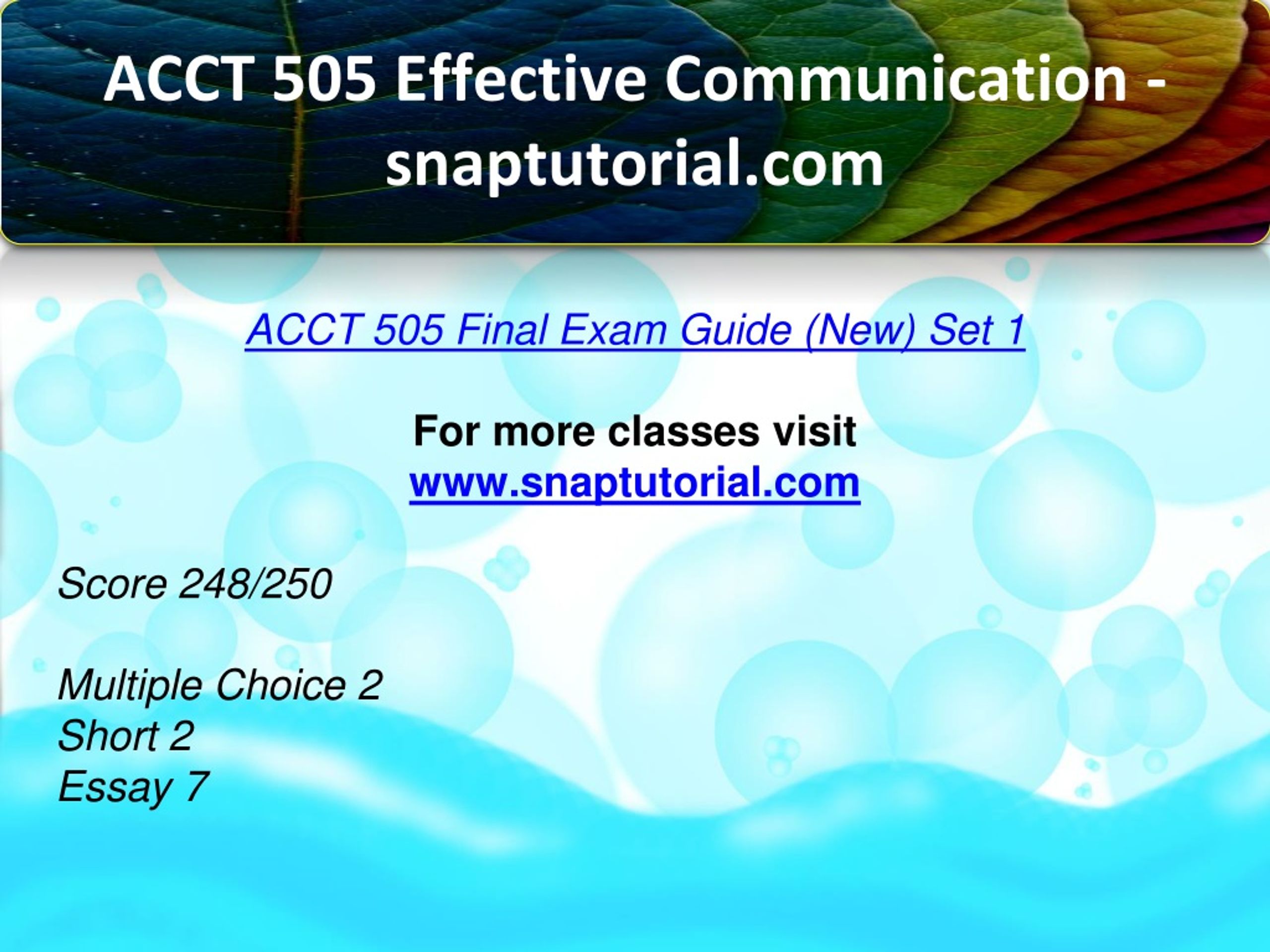 ACCT 505 Effective Communication - snaptutorial.com

ACCT 505 Final Exam Guide (New) Set 1

For more classes visit
www.snaptutorial.com

Score 248/250

Multiple Choice 2
Short 2
Essay 7